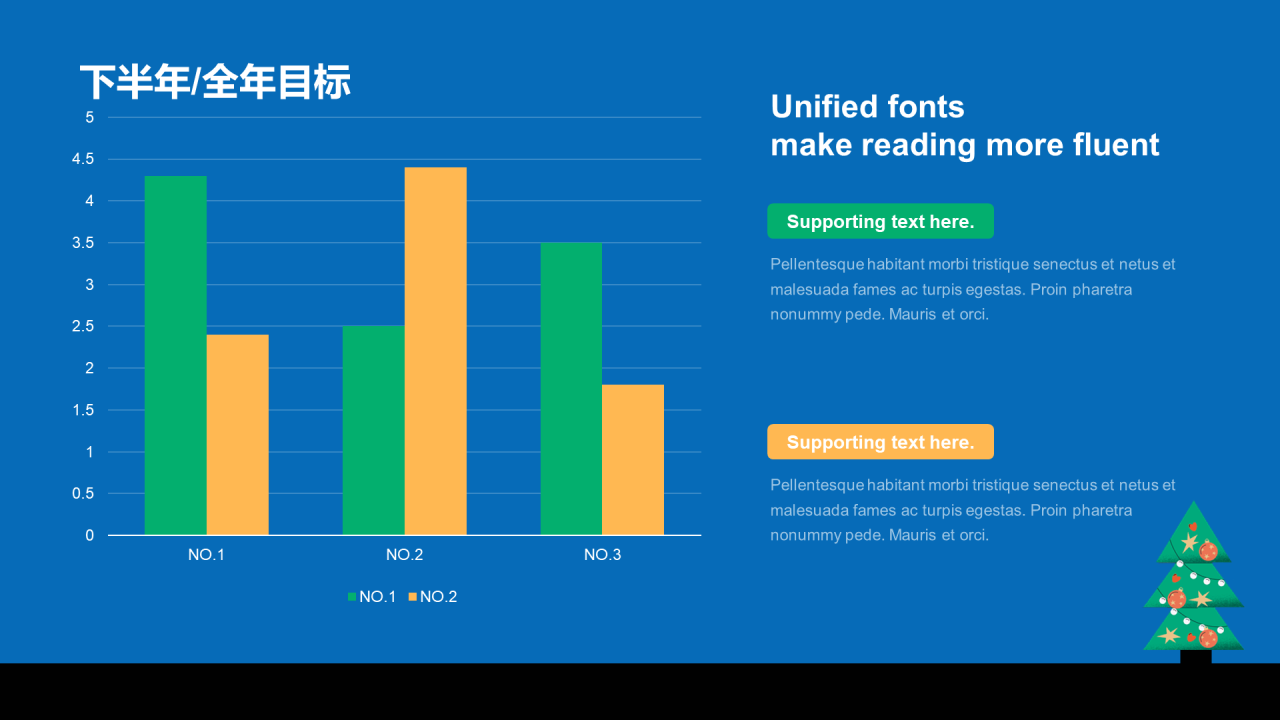 下半年/全年目标

5
4.5
4
3.5
3
2.5
2
1.5
1
0.5
0

NO.1
NO.2
NO.3

NO.1 NO.2

Unified fonts
make reading more fluent

Supporting text here.

Pellentesque habitant morbi tristique senectus et netus et malesuada fames ac turpis egestas. Proin pharetra nonummy pede. Mauris et orci.

Supporting text here.

Pellentesque habitant morbi tristique senectus et netus et malesuada fames ac turpis egestas. Proin pharetra nonummy pede. Mauris et orci.